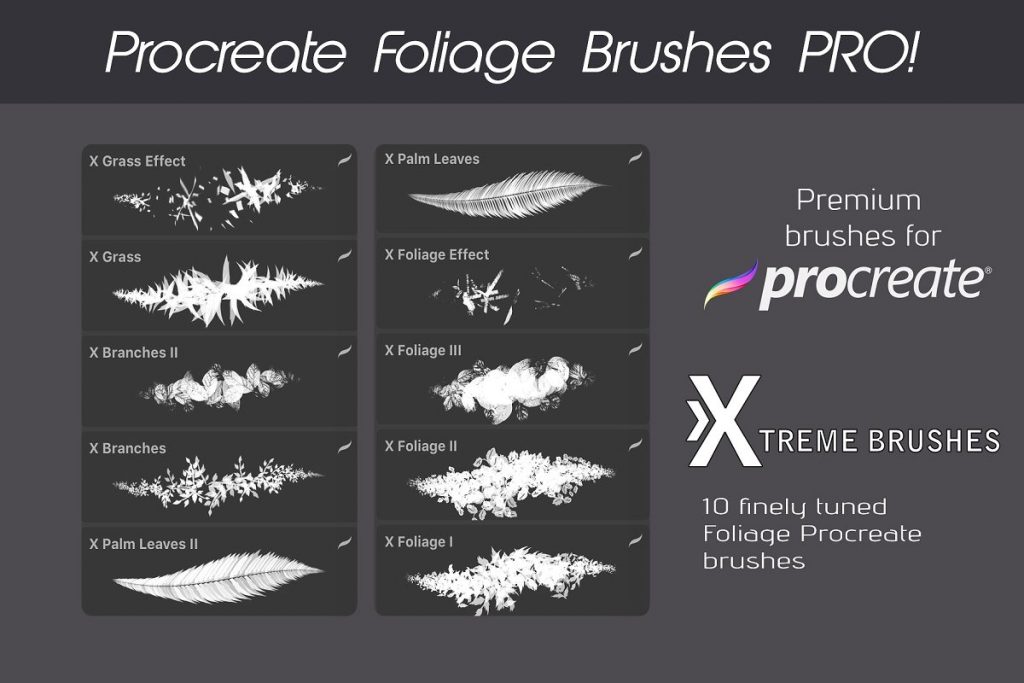 Procreate Foliage Brushes PRO!

X Grass Effect

X Grass

X Branches II

X Branches

X Palm Leaves II

X Palm Leaves

X Foliage Effect

X Foliage III

X Foliage II

X Foliage I

Premium brushes for

procreate®

XTREME BRUSHES

10 finely tuned Foliage Procreate brushes